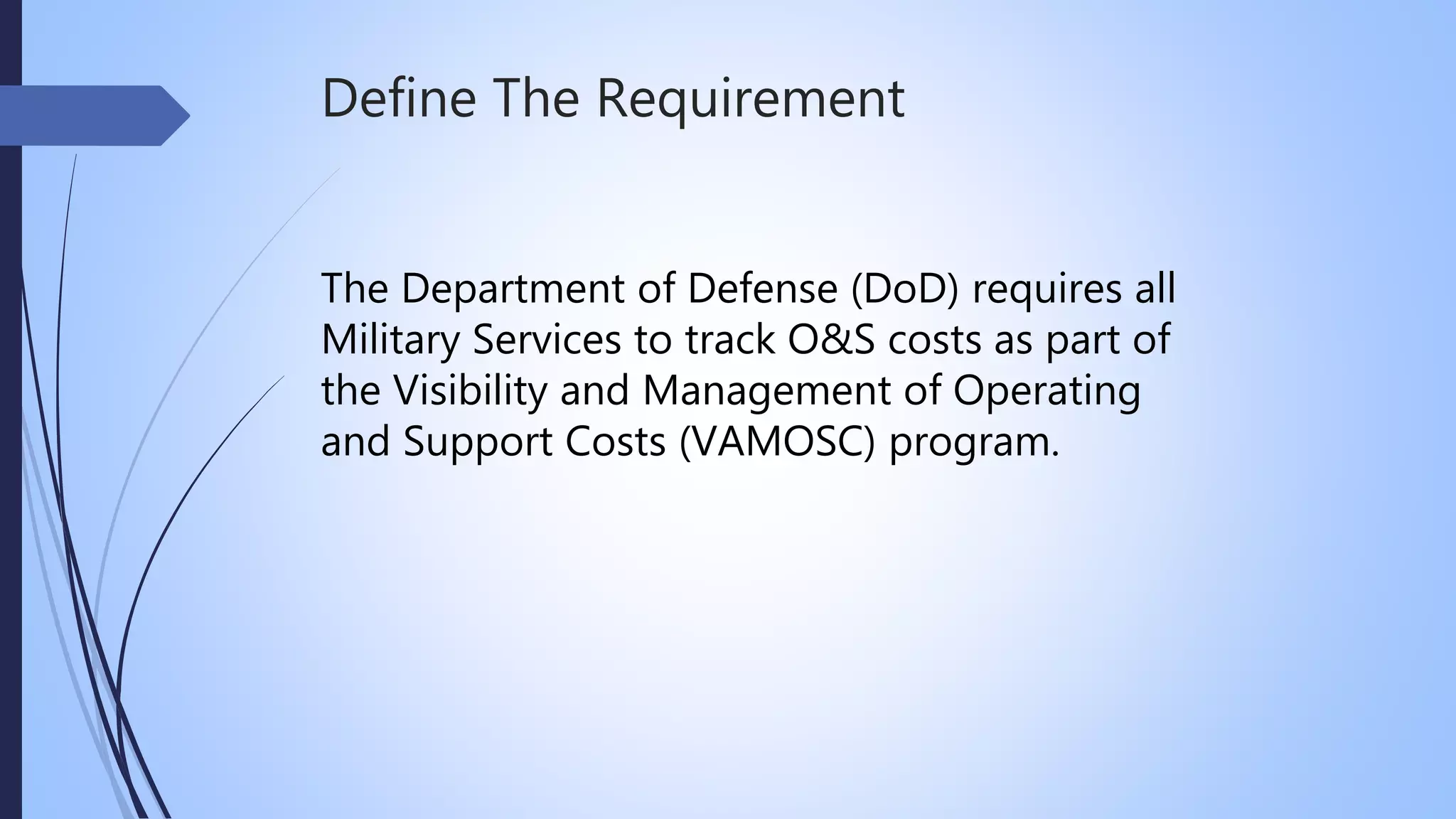 Define The Requirement

The Department of Defense (DoD) requires all Military Services to track O&S costs as part of the Visibility and Management of Operating and Support Costs (VAMOSC) program.